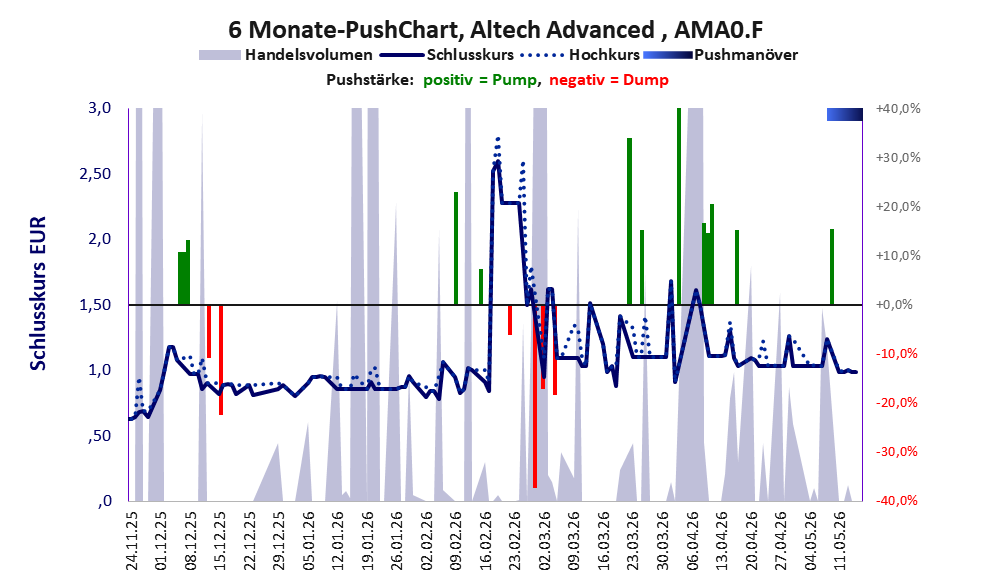 6 Monate-PushChart, Altech Advanced , AMA0.F

Handelsvolumen Schlusskurs Hochkurs Pushmanöver

Pushstärke: positiv = Pump, negativ = Dump

Schlusskurs EUR

3,0
2,50
2,0
1,50
1,0
,50
,0

+40,0%
+30,0%
+20,0%
+10,0%
+0,0%
-10,0%
-20,0%
-30,0%
-40,0%

24.11.25
01.12.25
08.12.25
15.12.25
22.12.25
29.12.25
05.01.26
12.01.26
19.01.26
26.01.26
02.02.26
09.02.26
16.02.26
23.02.26
02.03.26
09.03.26
16.03.26
23.03.26
30.03.26
06.04.26
13.04.26
20.04.26
27.04.26
04.05.26
11.05.26